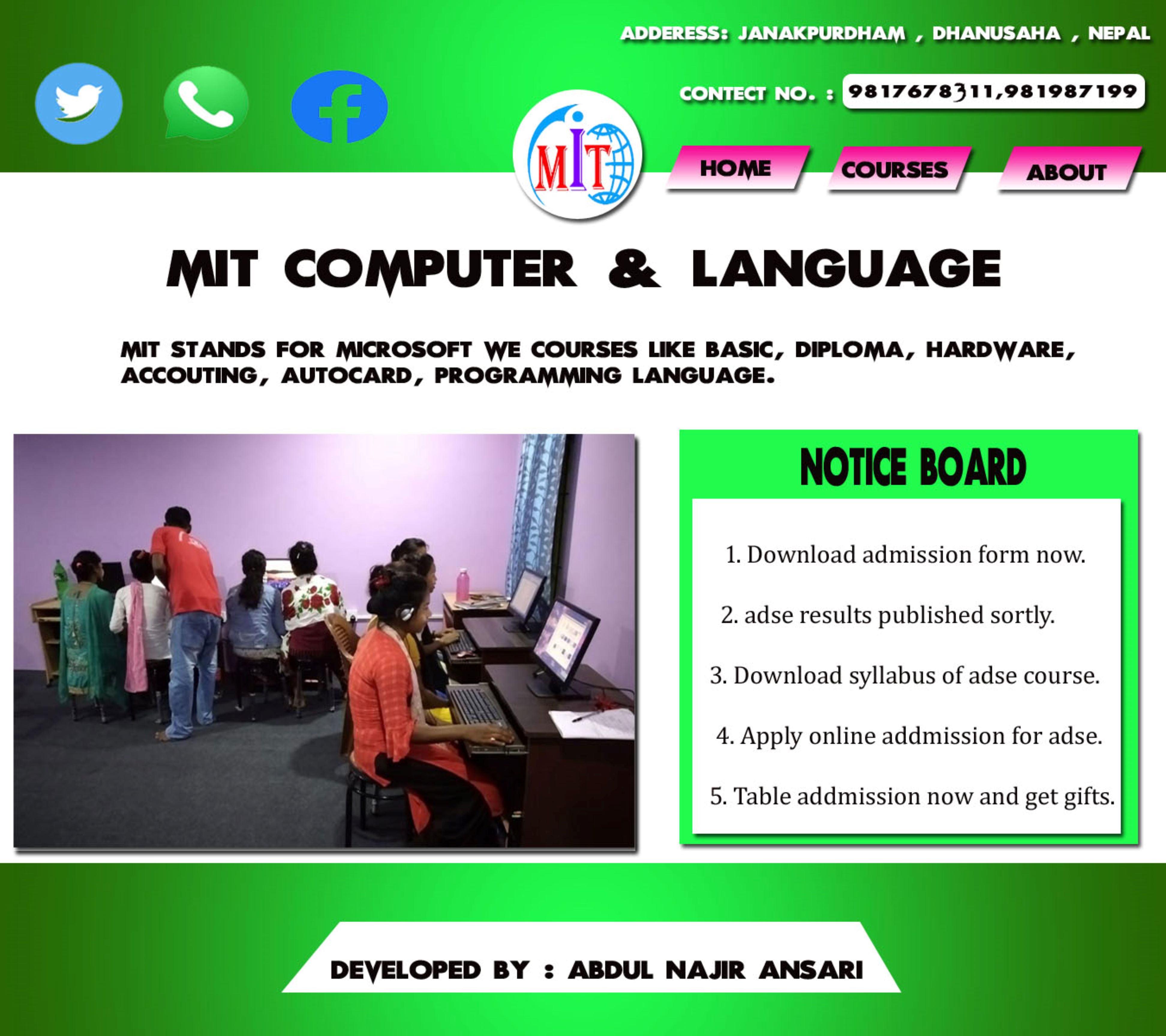 ADDERESS: JANAKPURDHAM , DHANUSAHA , NEPAL

CONTECT NO. : 9817678311,981987199

MIT

HOME COURSES ABOUT

MIT COMPUTER & LANGUAGE

MIT STANDS FOR MICROSOFT WE COURSES LIKE BASIC, DIPLOMA, HARDWARE, ACCOUTING, AUTOCARD, PROGRAMMING LANGUAGE.

NOTICE BOARD

1. Download admission form now.

2. adse results published sortly.

3. Download syllabus of adse course.

4. Apply online addmission for adse.

5. Table addmission now and get gifts.

DEVELOPED BY : ABDUL NAJIR ANSARI